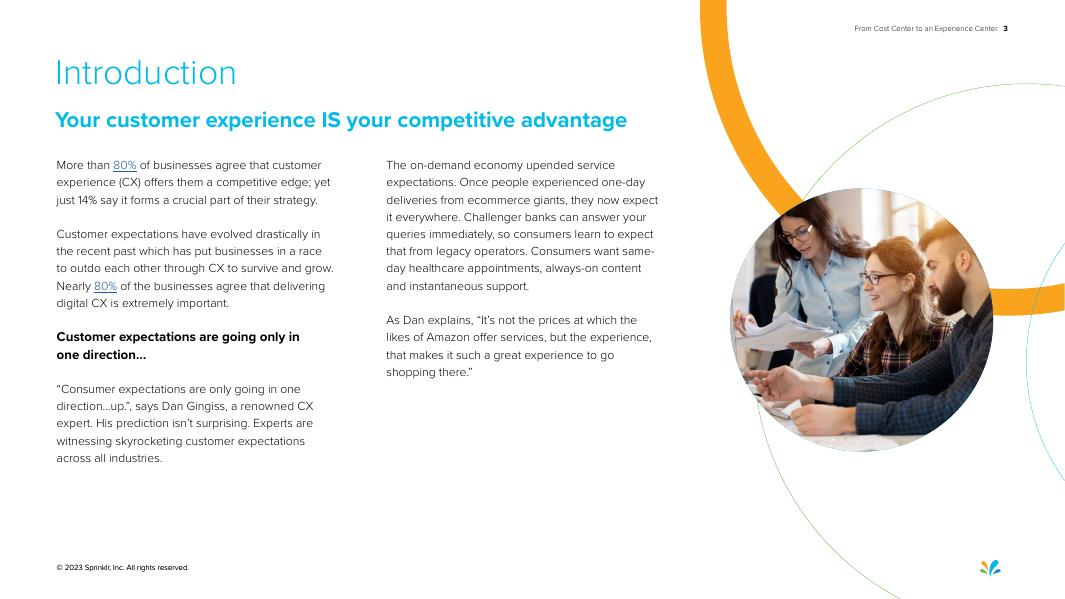 From Cost Center to an Experience Center 3

Introduction

Your customer experience IS your competitive advantage

More than 80% of businesses agree that customer experience (CX) offers them a competitive edge; yet just 14% say it forms a crucial part of their strategy.

Customer expectations have evolved drastically in the recent past which has put businesses in a race to outdo each other through CX to survive and grow. Nearly 80% of the businesses agree that delivering digital CX is extremely important.

Customer expectations are going only in one direction...

"Consumer expectations are only going in one direction...up.", says Dan Gingiss, a renowned CX expert. His prediction isn't surprising. Experts are witnessing skyrocketing customer expectations across all industries.

The on-demand economy upended service expectations. Once people experienced one-day deliveries from ecommerce giants, they now expect it everywhere. Challenger banks can answer your queries immediately, so consumers learn to expect that from legacy operators. Consumers want same-day healthcare appointments, always-on content and instantaneous support.

As Dan explains, "It's not the prices at which the likes of Amazon offer services, but the experience, that makes it such a great experience to go shopping there."

© 2023 Sprinklr, Inc. All rights reserved.